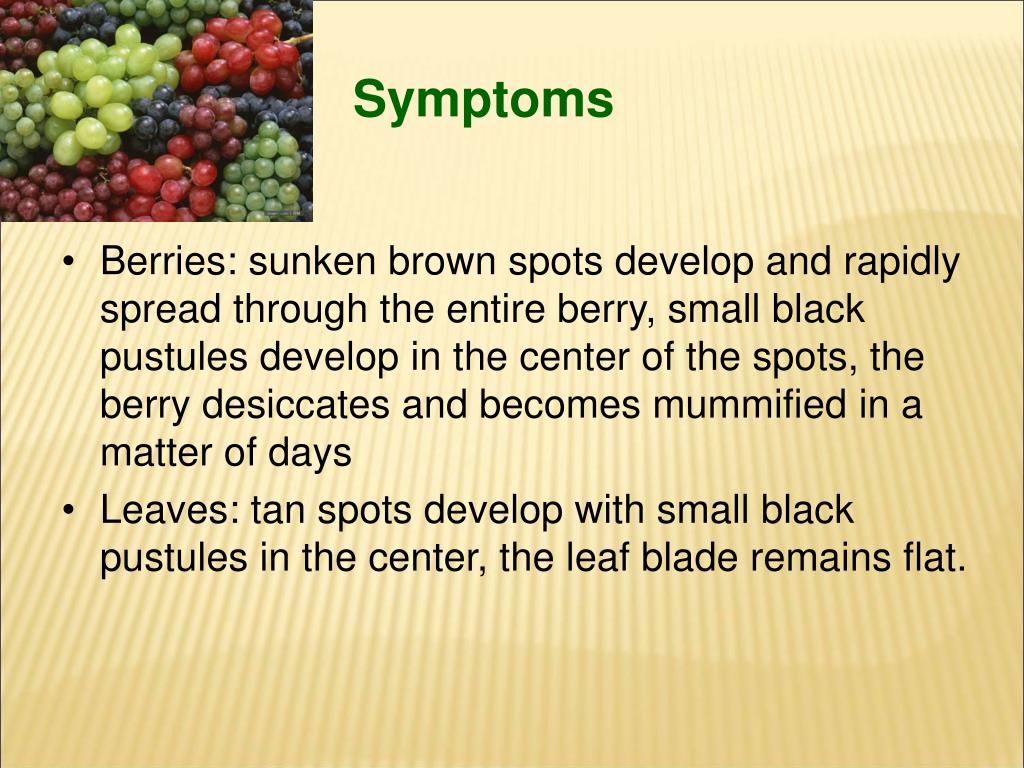 Symptoms

• Berries: sunken brown spots develop and rapidly spread through the entire berry, small black pustules develop in the center of the spots, the berry desiccates and becomes mummified in a matter of days
• Leaves: tan spots develop with small black pustules in the center, the leaf blade remains flat.